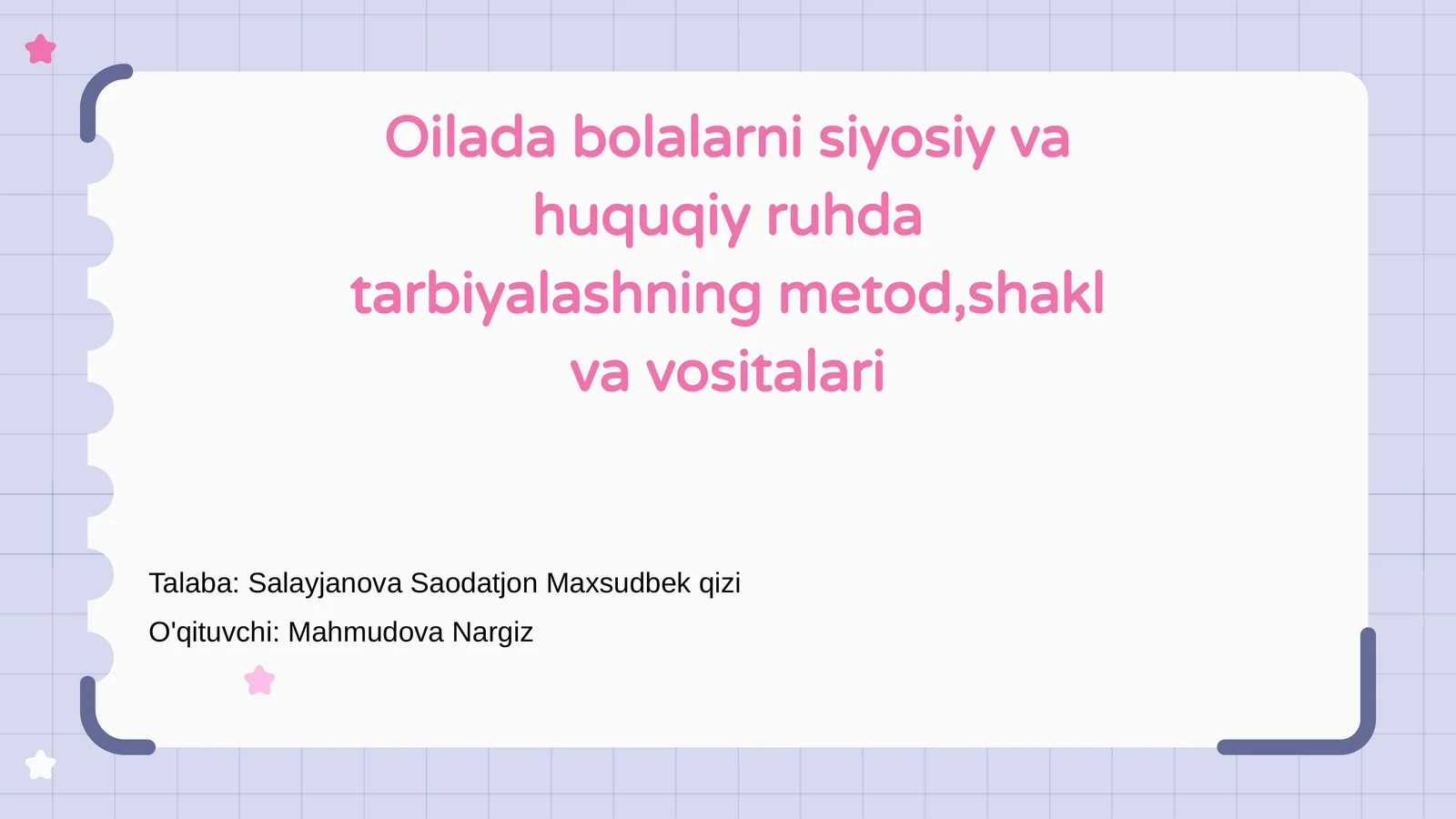 Oilada bolalarni siyosiy va huquqiy ruhda tarbiyalashning metod,shakl va vositalari

Talaba: Salayjanova Saodatjon Maxsudbek qizi
O'qituvchi: Mahmudova Nargiz